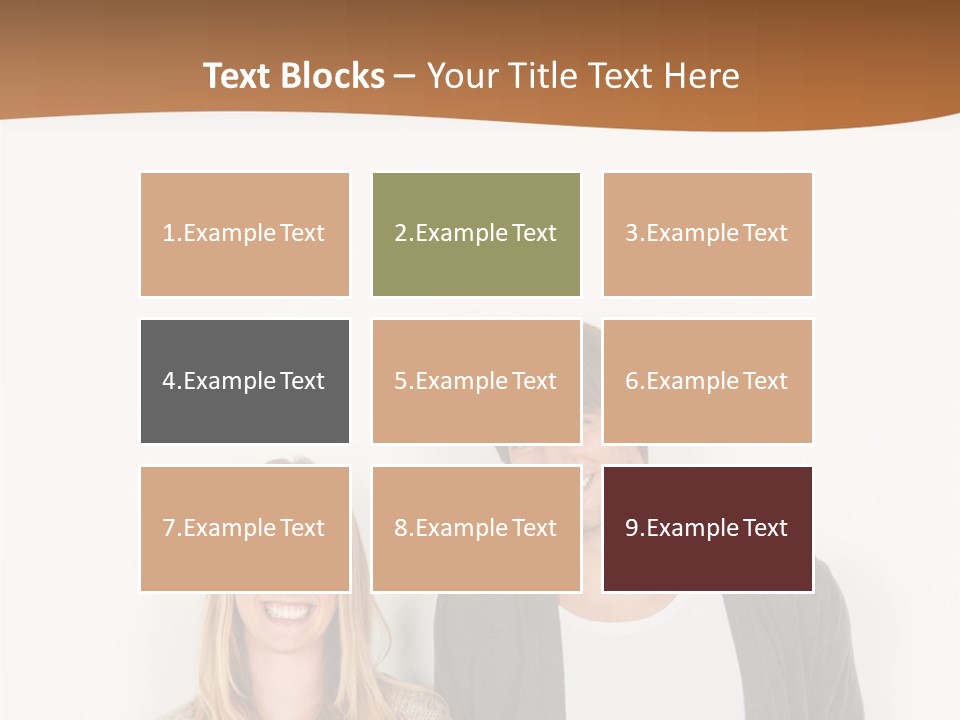 Text Blocks – Your Title Text Here

1.Example Text

2.Example Text

3.Example Text

4.Example Text

5.Example Text

6.Example Text

7.Example Text

8.Example Text

9.Example Text